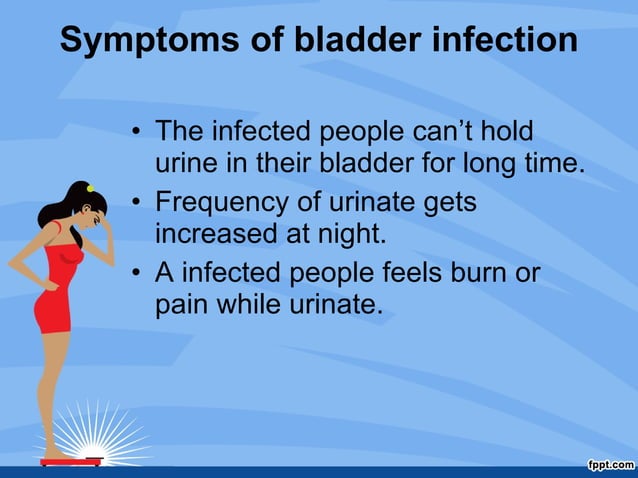 Symptoms of bladder infection

• The infected people can’t hold urine in their bladder for long time.
• Frequency of urinate gets increased at night.
• A infected people feels burn or pain while urinate.

fppt.com